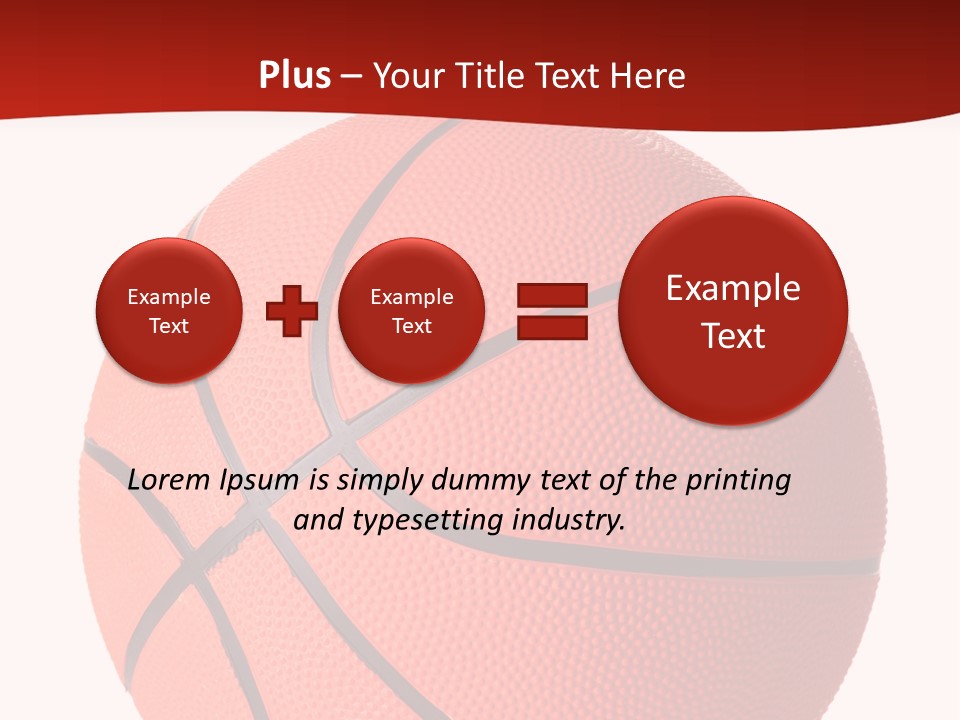 Plus – Your Title Text Here

Example Text

Example Text

Example Text

Lorem Ipsum is simply dummy text of the printing and typesetting industry.